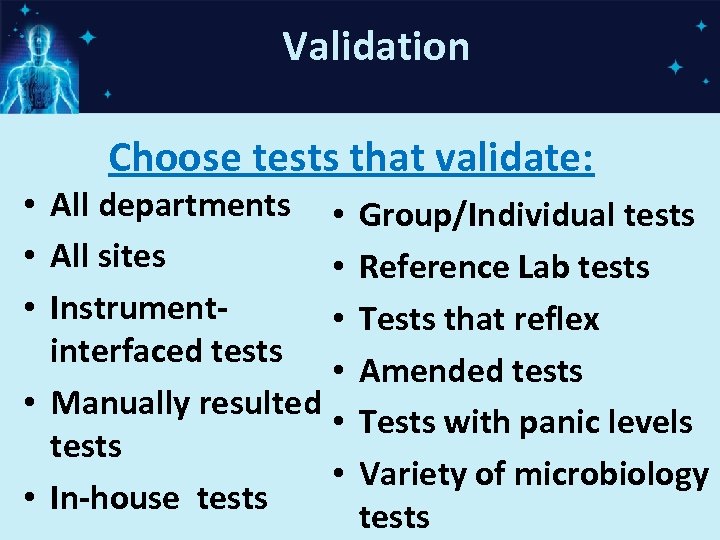 Validation

Choose tests that validate:

• All departments
• All sites
• Instrument-interfaced tests
• Manually resulted tests
• In-house tests

• Group/Individual tests
• Reference Lab tests
• Tests that reflex
• Amended tests
• Tests with panic levels
• Variety of microbiology tests